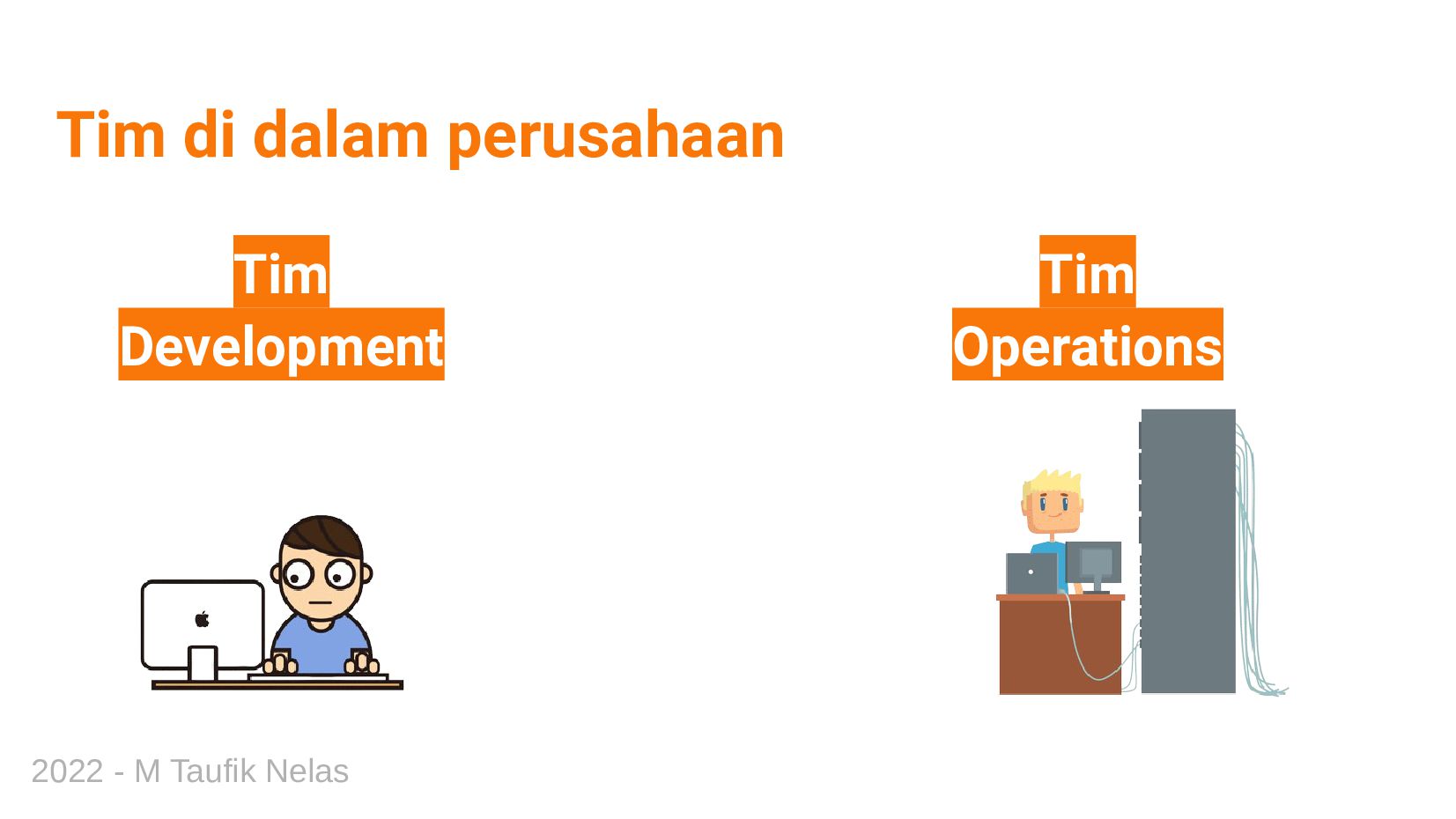 Tim di dalam perusahaan

Tim Development

Tim Operations

2022 - M Taufik Nelas